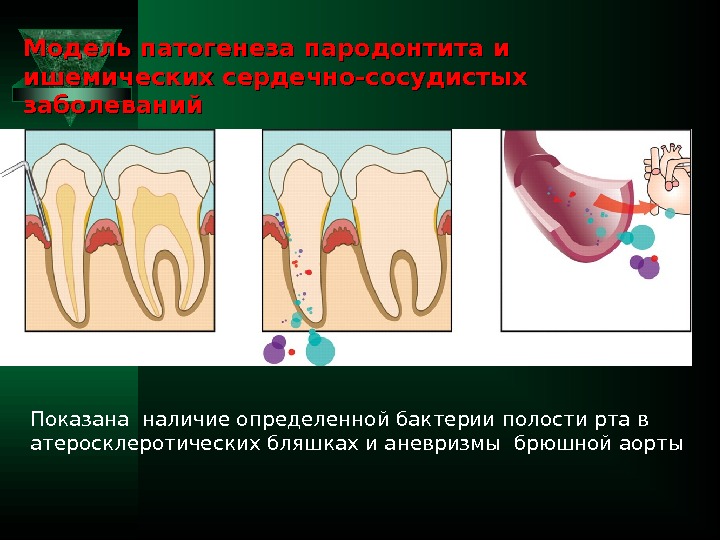 Модель патогенеза пародонтита и ишемических сердечно-сосудистых заболеваний

Показана  наличие определенной бактерии полости рта в атеросклеротических бляшках и аневризмы  брюшной аорты